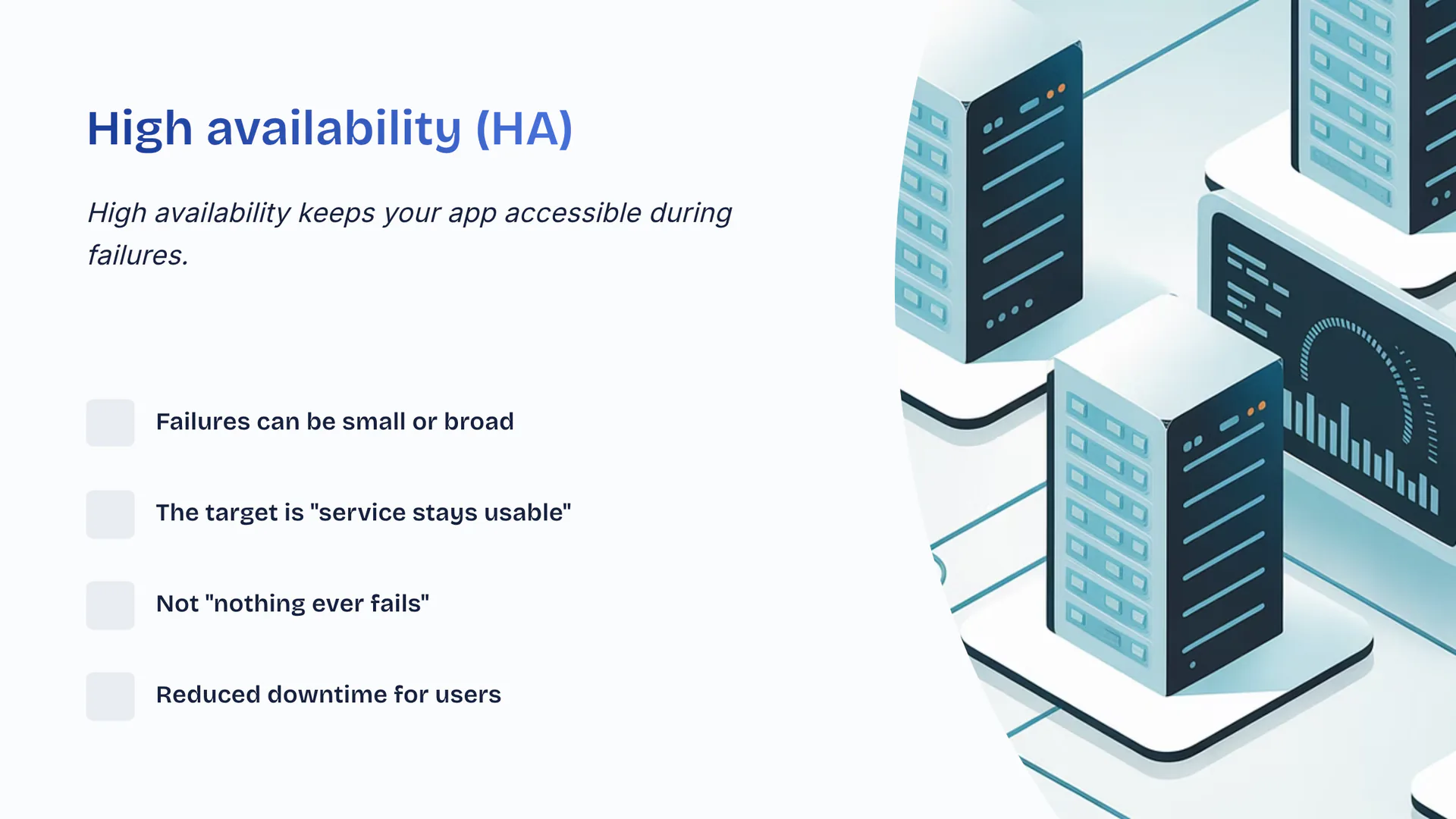 High availability (HA)

High availability keeps your app accessible during failures.

Failures can be small or broad

The target is "service stays usable"

Not "nothing ever fails"

Reduced downtime for users